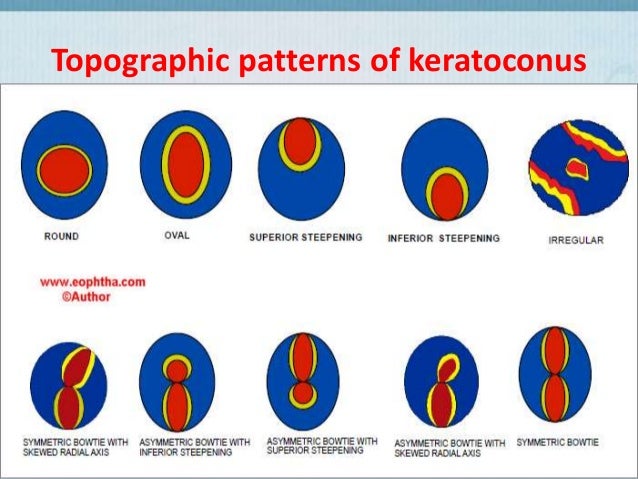 Topographic patterns of keratoconus

ROUND

OVAL

SUPERIOR STEEPENING

INFERIOR STEEPENING

IRREGULAR

www.eophtha.com
©Author

SYMMETRIC BOWTIE WITH SKEWED RADIAL AXIS

ASYMMETRIC BOWTIE WITH INFERIOR STEEPENING

ASYMMETRIC BOWTIE WITH SUPERIOR STEEPENING

ASYMMETRIC BOWTIE WITH SKEWED RADIAL AXIS

SYMMETRIC BOWTIE